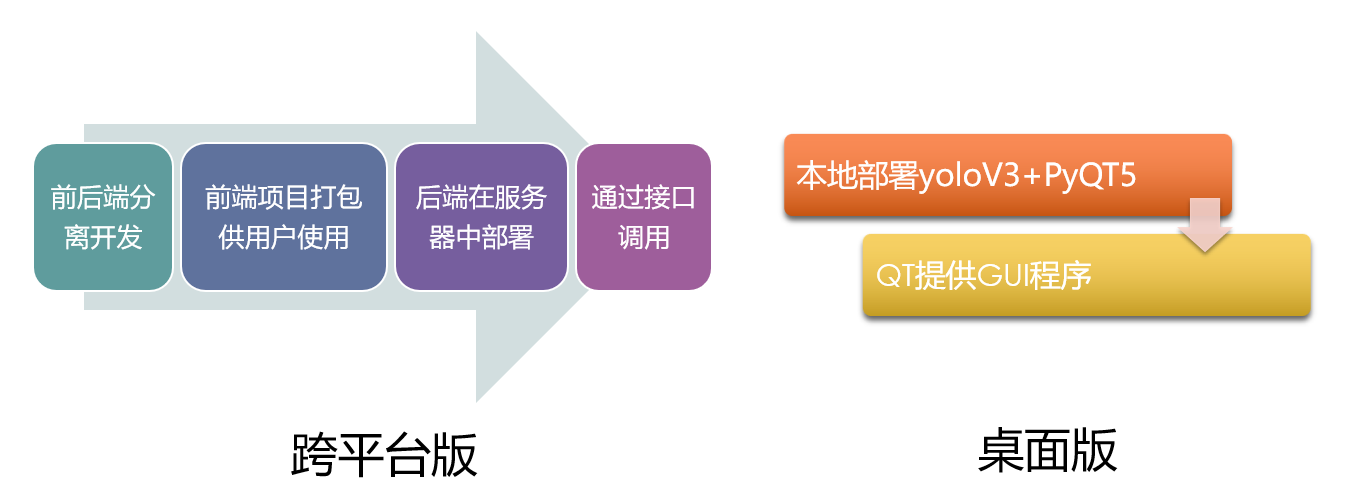 前后端分离开发

前端项目打包供用户使用

后端在服务器中部署

通过接口调用

跨平台版

本地部署yoloV3+PyQT5

QT提供GUI程序

桌面版